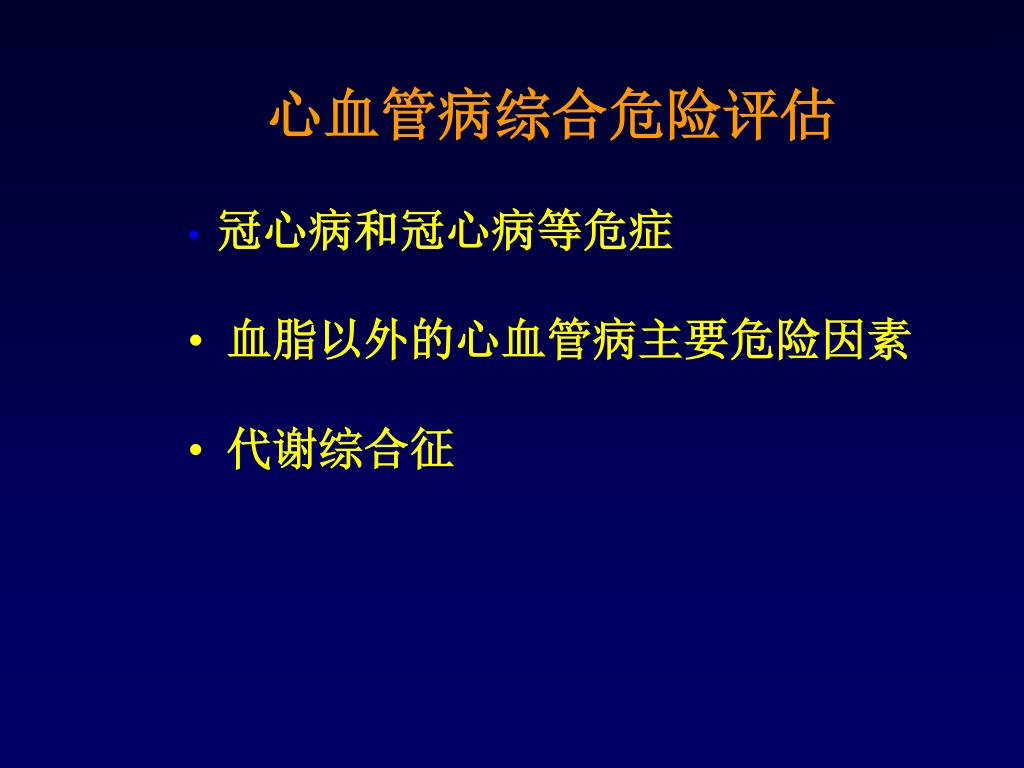 心血管病综合危险评估

• 冠心病和冠心病等危症

• 血脂以外的心血管病主要危险因素

• 代谢综合征